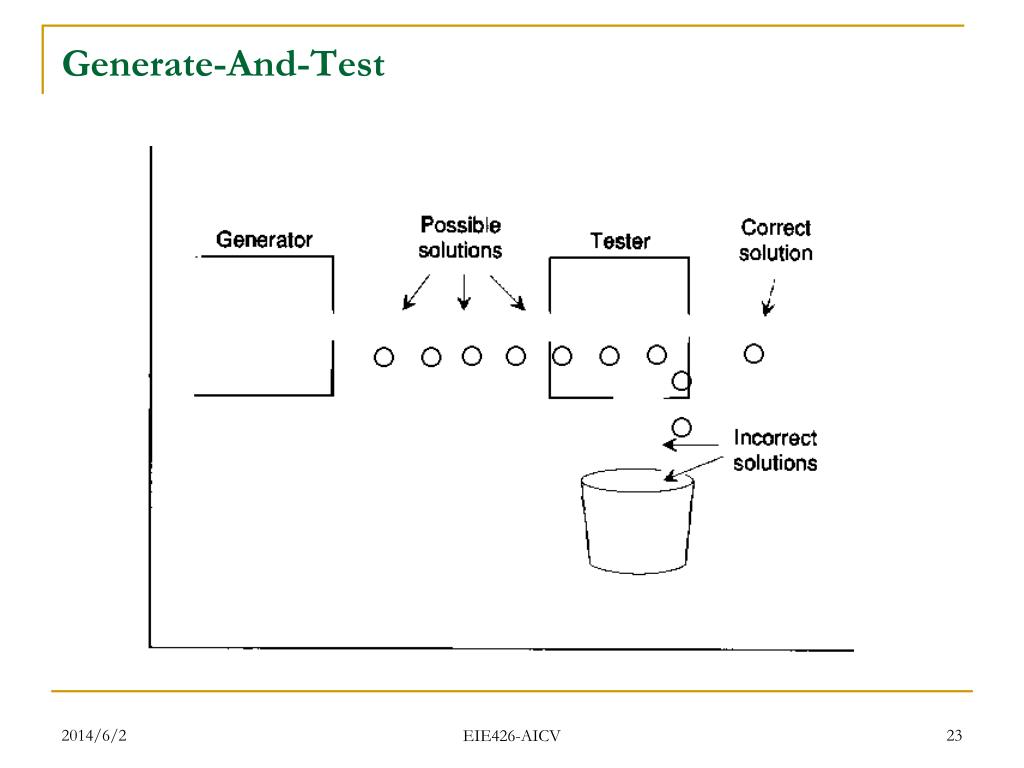 Generate-And-Test

Generator

Possible solutions

Tester

Correct solution

Incorrect solutions

2014/6/2

EIE426-AICV

23